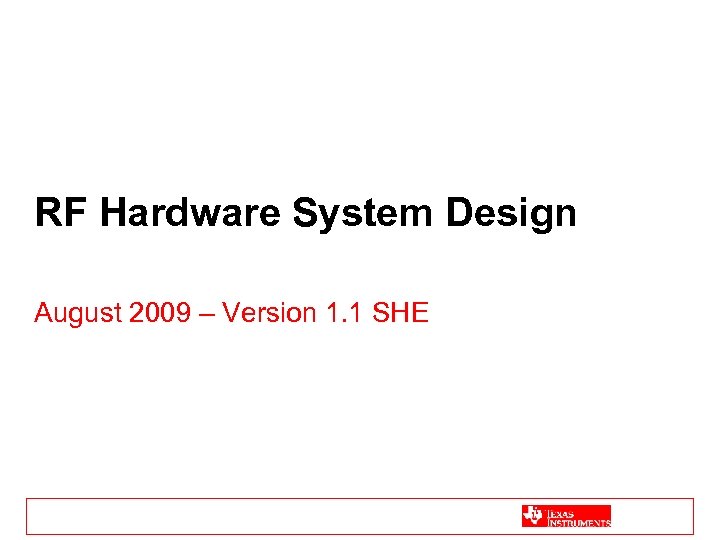 RF Hardware System Design

August 2009 – Version 1.1 SHE

TEXAS INSTRUMENTS